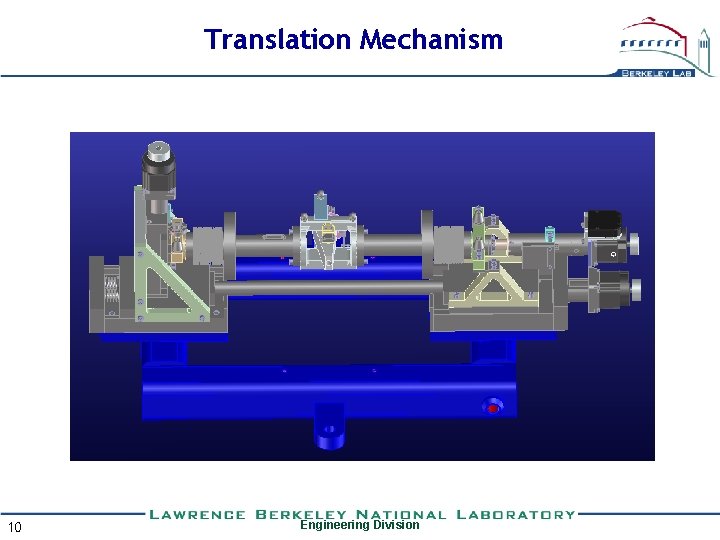 Translation Mechanism

BERKELEY LAB

LAWRENCE BERKELEY NATIONAL LABORATORY

10

Engineering Division